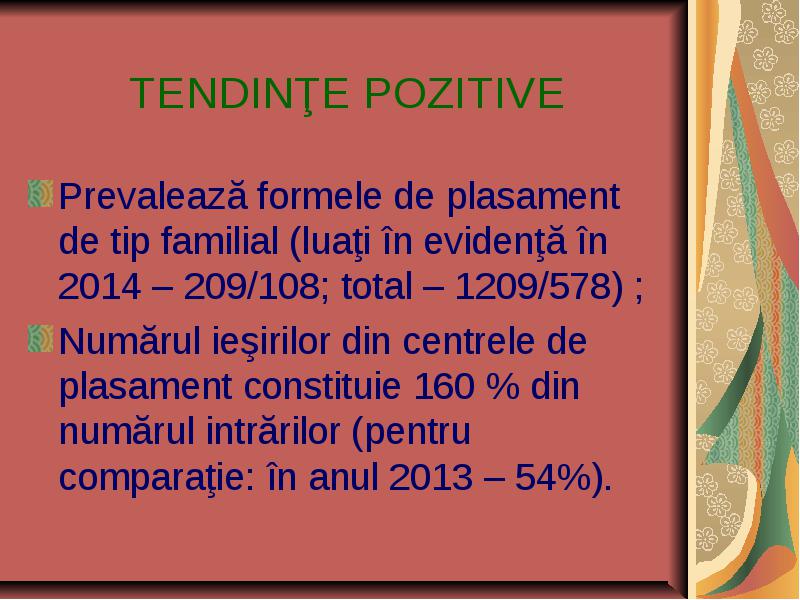 TENDINŢE POZITIVE

Prevalează formele de plasament de tip familial (luaţi în evidenţă în 2014 – 209/108; total – 1209/578) ;

Numărul ieşirilor din centrele de plasament constituie 160 % din numărul intrărilor (pentru comparaţie: în anul 2013 – 54%).